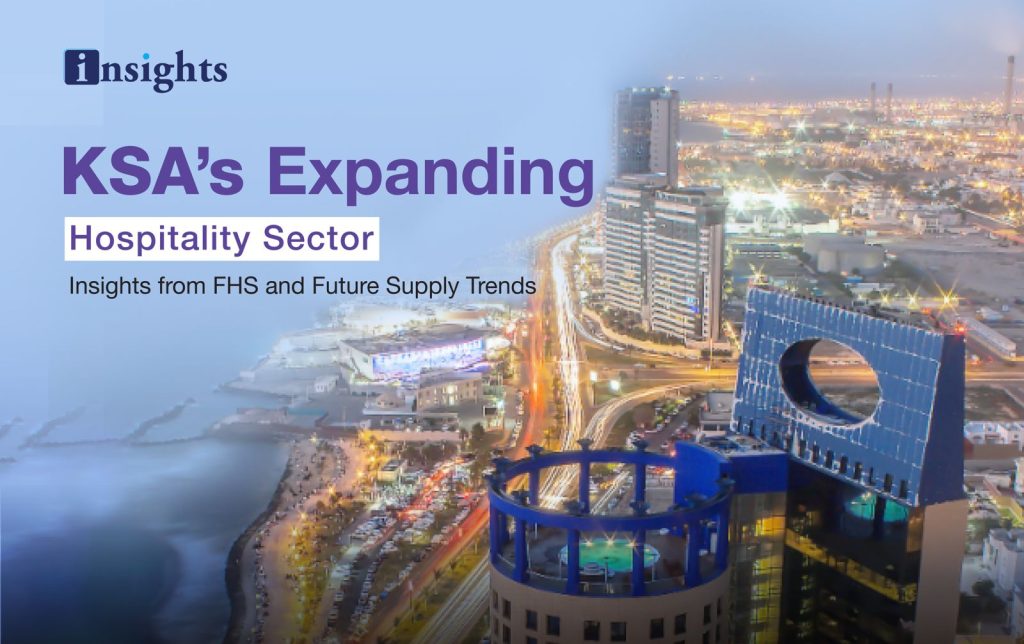 insights

KSA's Expanding

Hospitality Sector

Insights from FHS and Future Supply Trends